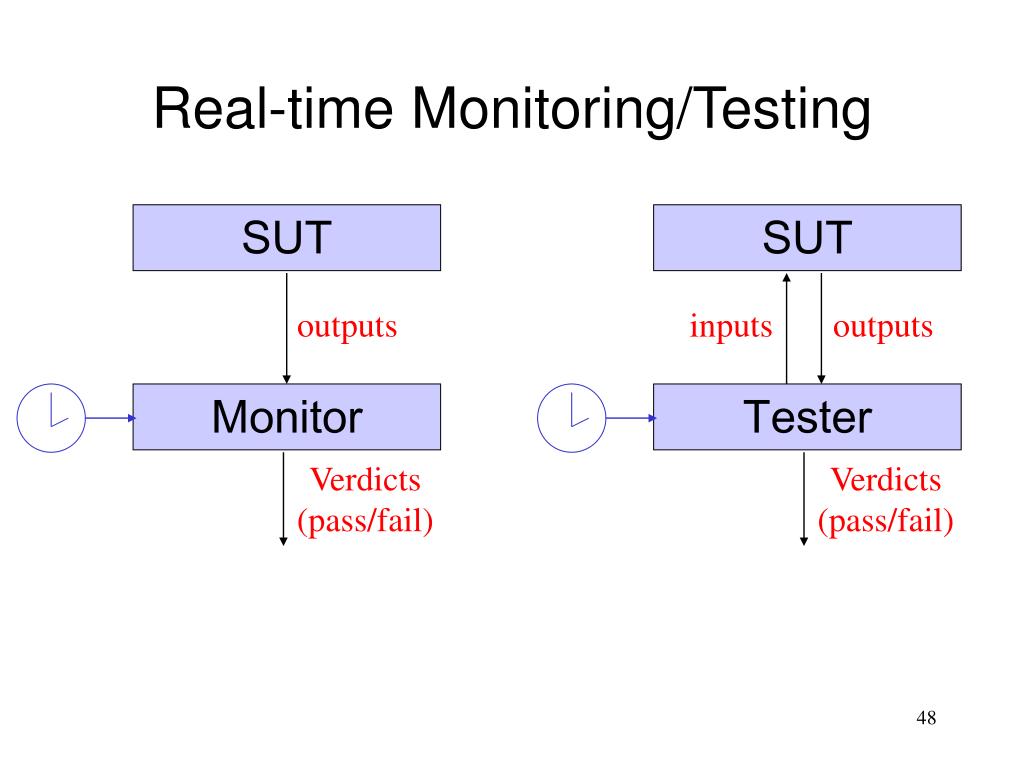 Real-time Monitoring/Testing

SUT

outputs

Monitor

Verdicts
(pass/fail)

SUT

inputs

outputs

Tester

Verdicts
(pass/fail)

48